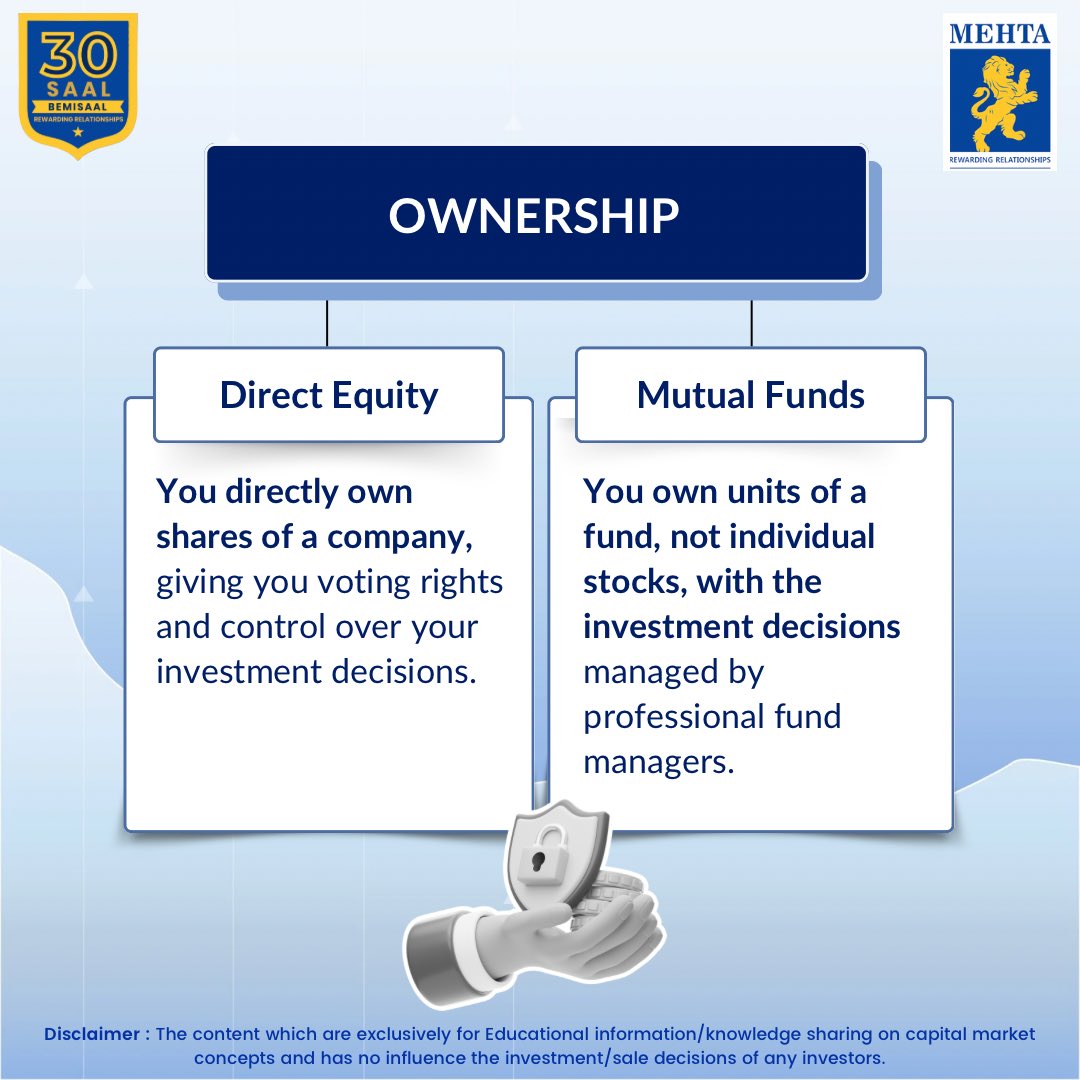 30 SAAL
BEMISAAL
REWARDING RELATIONSHIPS

MEHTA
REWARDING RELATIONSHIPS

OWNERSHIP

Direct Equity

You directly own shares of a company, giving you voting rights and control over your investment decisions.

Mutual Funds

You own units of a fund, not individual stocks, with the investment decisions managed by professional fund managers.

Disclaimer : The content which are exclusively for Educational information/knowledge sharing on capital market concepts and has no influence the investment/sale decisions of any investors.